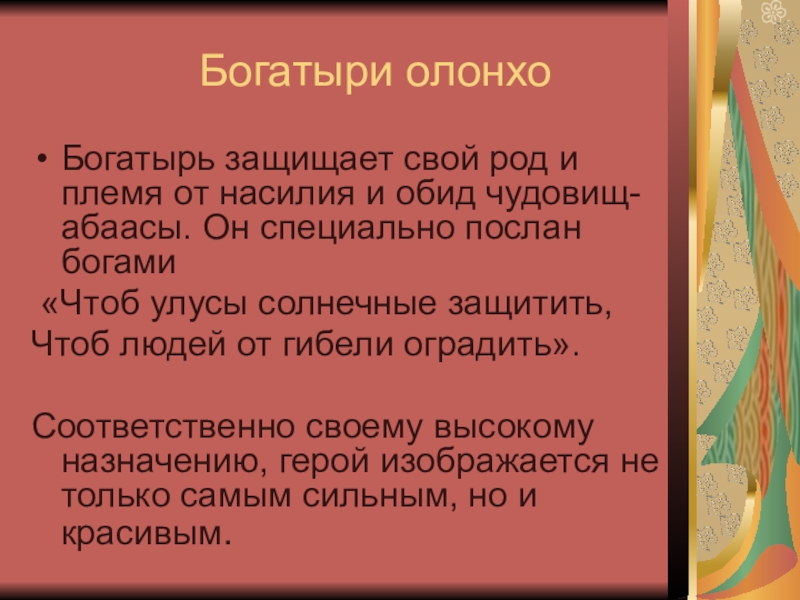 Богатыри олонхо

• Богатырь защищает свой род и племя от насилия и обид чудовищ-абаасы. Он специально послан богами

«Чтоб улусы солнечные защитить,
Чтоб людей от гибели оградить».

Соответственно своему высокому назначению, герой изображается не только самым сильным, но и красивым.